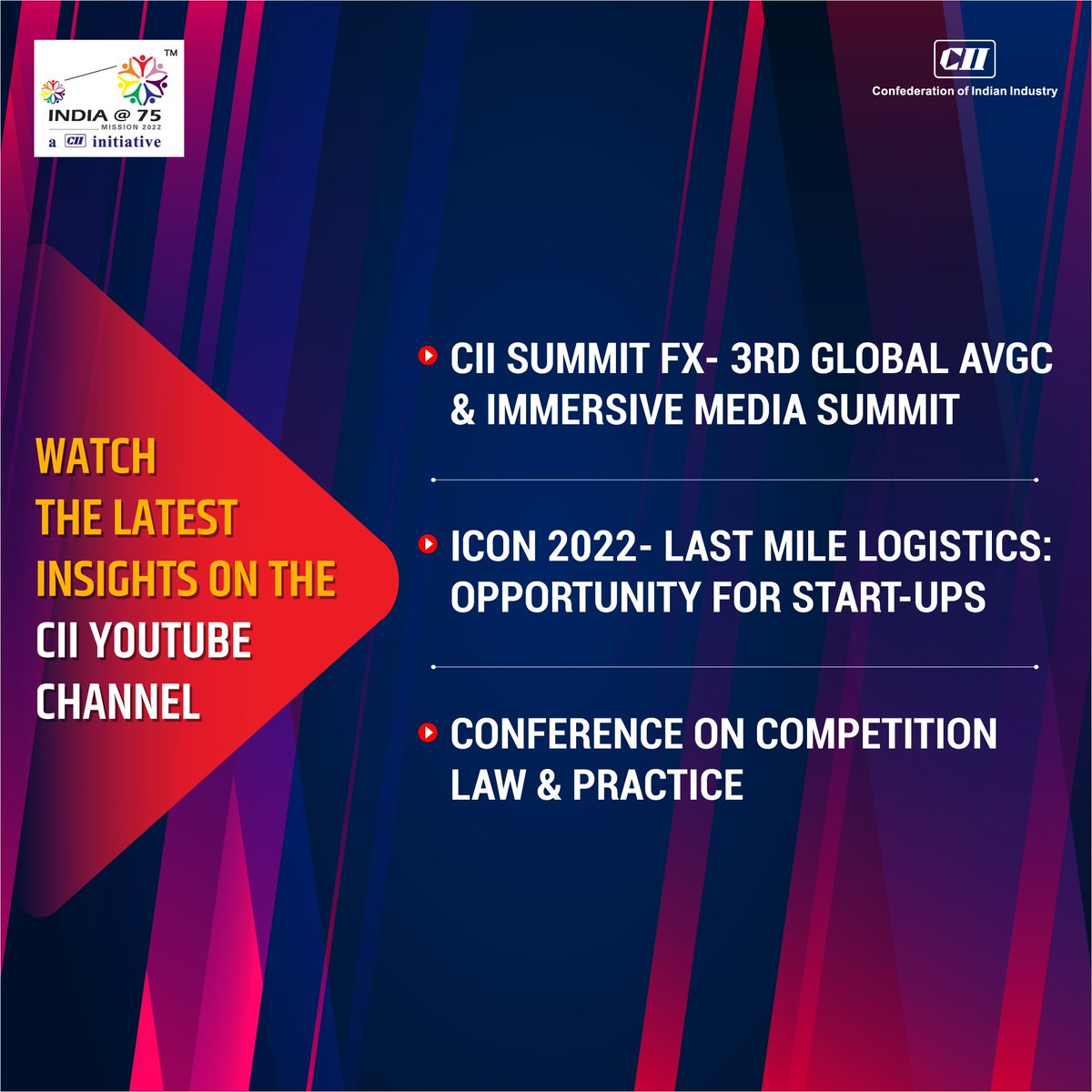 TM
INDIA @ 75
MISSION 2022
a CII initiative

CII
Confederation of Indian Industry

WATCH THE LATEST INSIGHTS ON THE CII YOUTUBE CHANNEL

CII SUMMIT FX- 3RD GLOBAL AVGC & IMMERSIVE MEDIA SUMMIT

ICON 2022- LAST MILE LOGISTICS: OPPORTUNITY FOR START-UPS

CONFERENCE ON COMPETITION LAW & PRACTICE